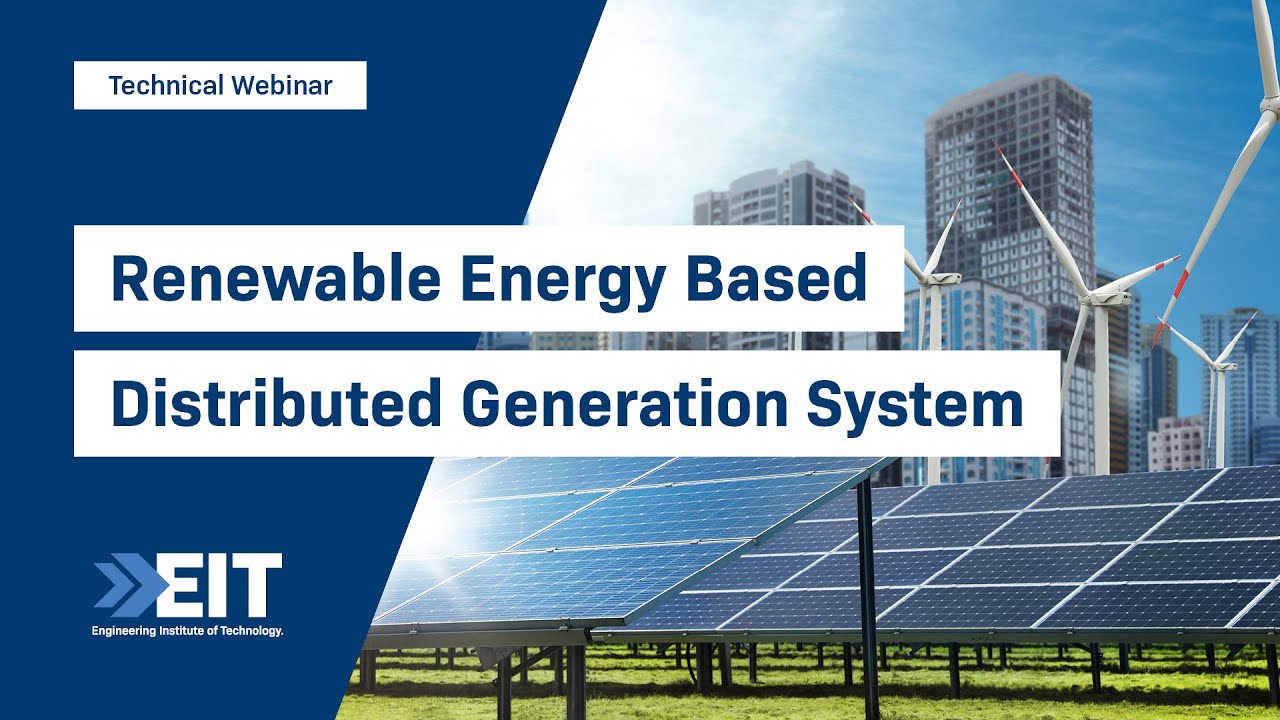 Technical Webinar

Renewable Energy Based

Distributed Generation System

EIT

Engineering Institute of Technology.